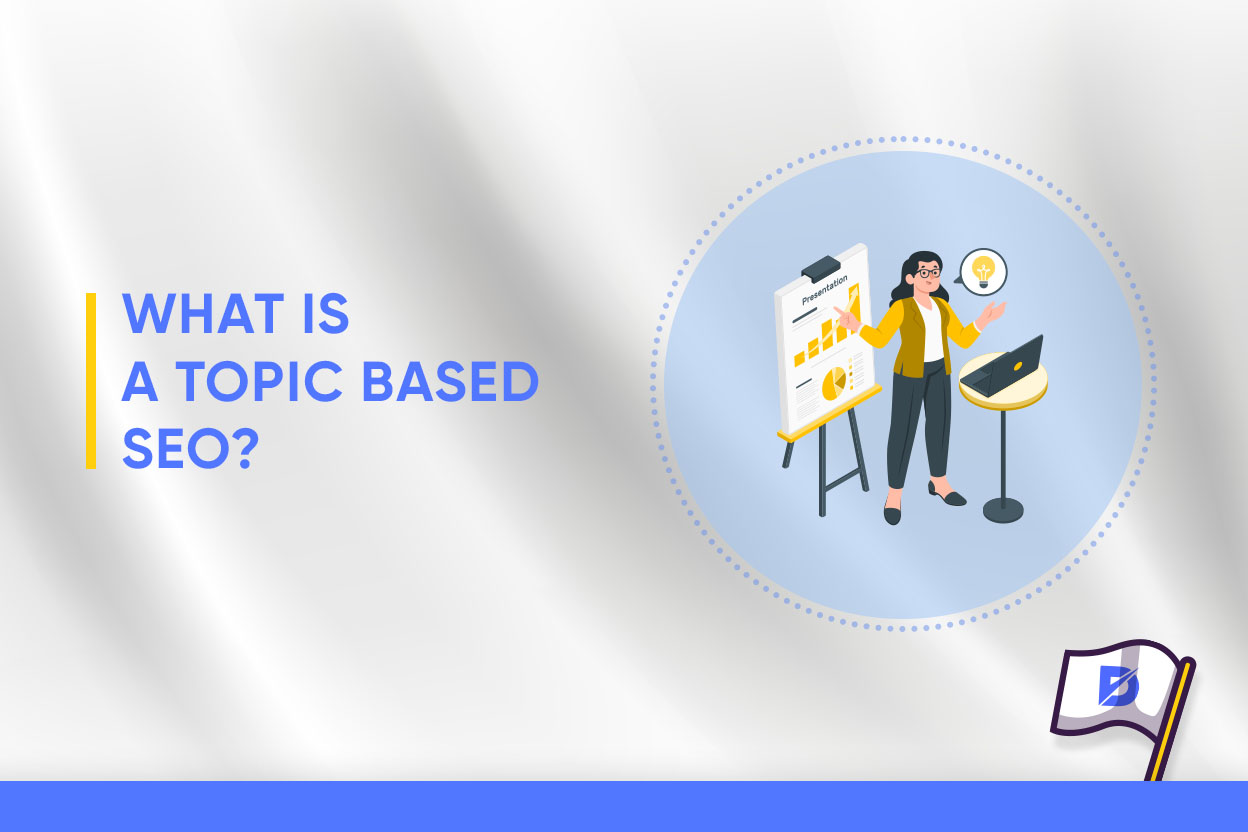 WHAT IS
A TOPIC BASED
SEO?

Presentation